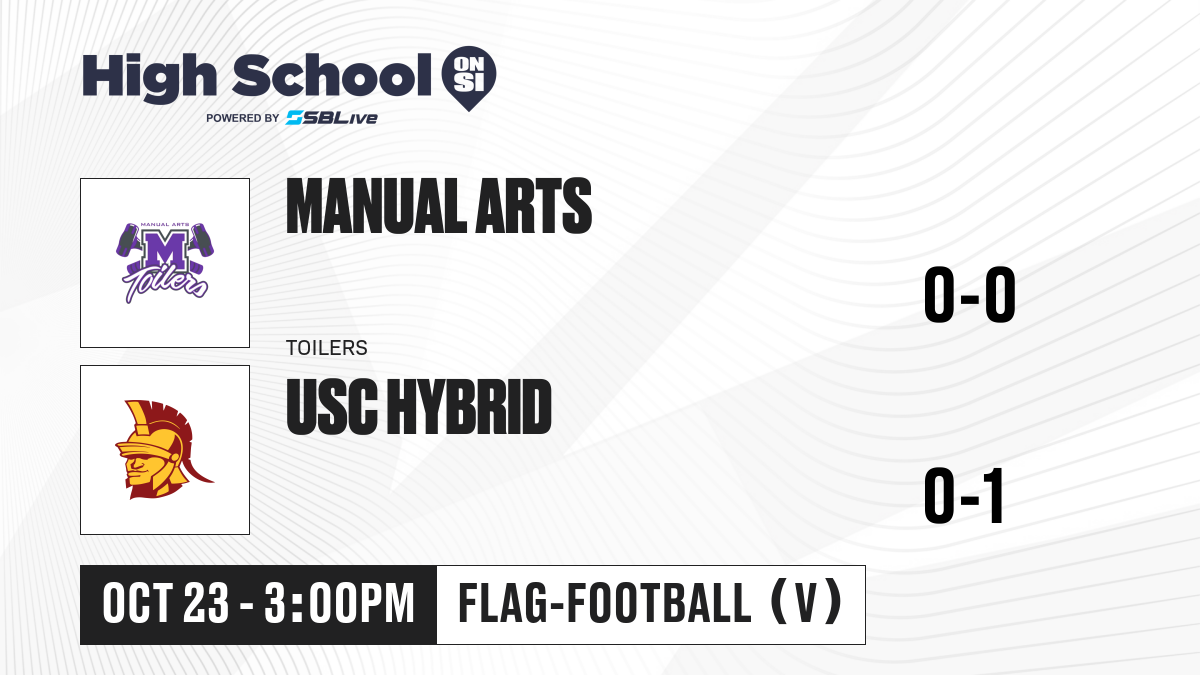 High School ON SI
POWERED BY SBLive

MANUAL ARTS M Toilers

MANUAL ARTS

0-0

TOILERS

USC HYBRID

0-1

OCT 23 - 3:00PM

FLAG-FOOTBALL (V)